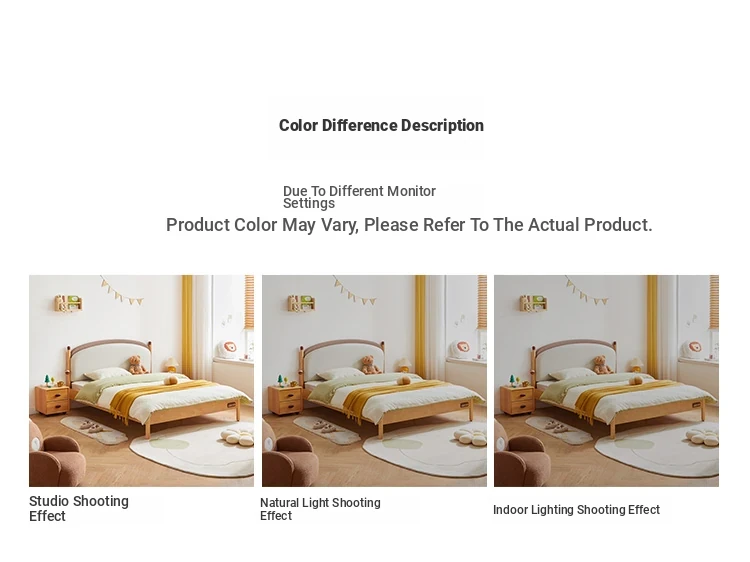 Color Difference Description

Due To Different Monitor Settings

Product Color May Vary, Please Refer To The Actual Product.

Studio Shooting Effect

Natural Light Shooting Effect

Indoor Lighting Shooting Effect